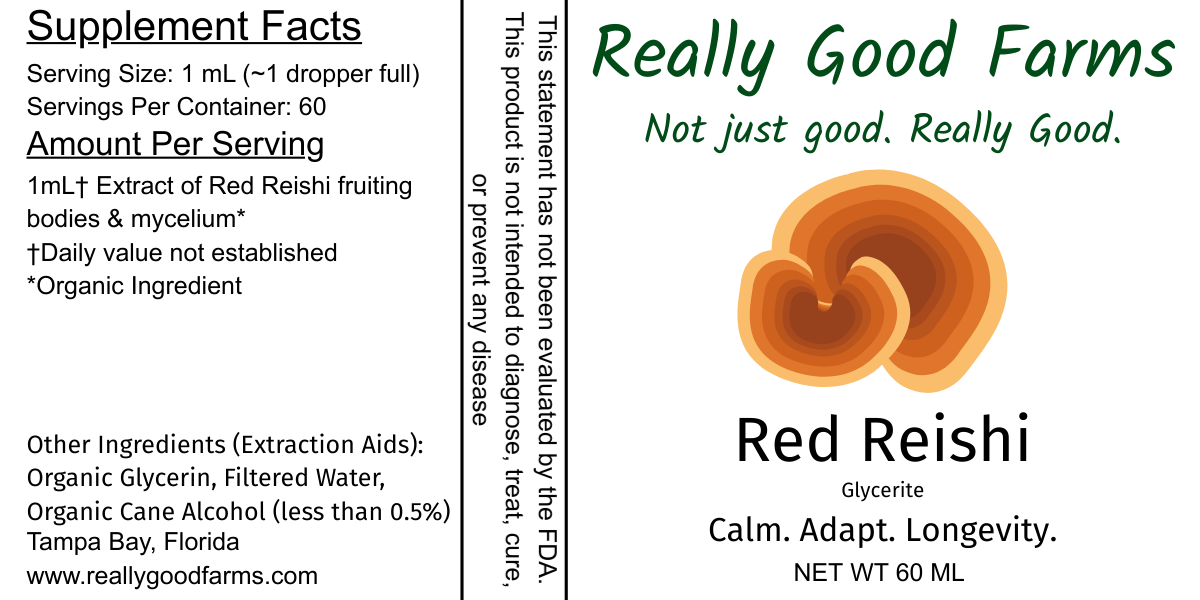 Supplement Facts

Serving Size: 1 mL (~1 dropper full)
Servings Per Container: 60

Amount Per Serving

1mL† Extract of Red Reishi fruiting bodies & mycelium*
†Daily value not established
*Organic Ingredient

Other Ingredients (Extraction Aids): Organic Glycerin, Filtered Water, Organic Cane Alcohol (less than 0.5%)
Tampa Bay, Florida
www.reallygoodfarms.com

This statement has not been evaluated by the FDA. This product is not intended to diagnose, treat, cure, or prevent any disease

Really Good Farms

Not just good. Really Good.

Red Reishi

Glycerite

Calm. Adapt. Longevity.

NET WT 60 ML